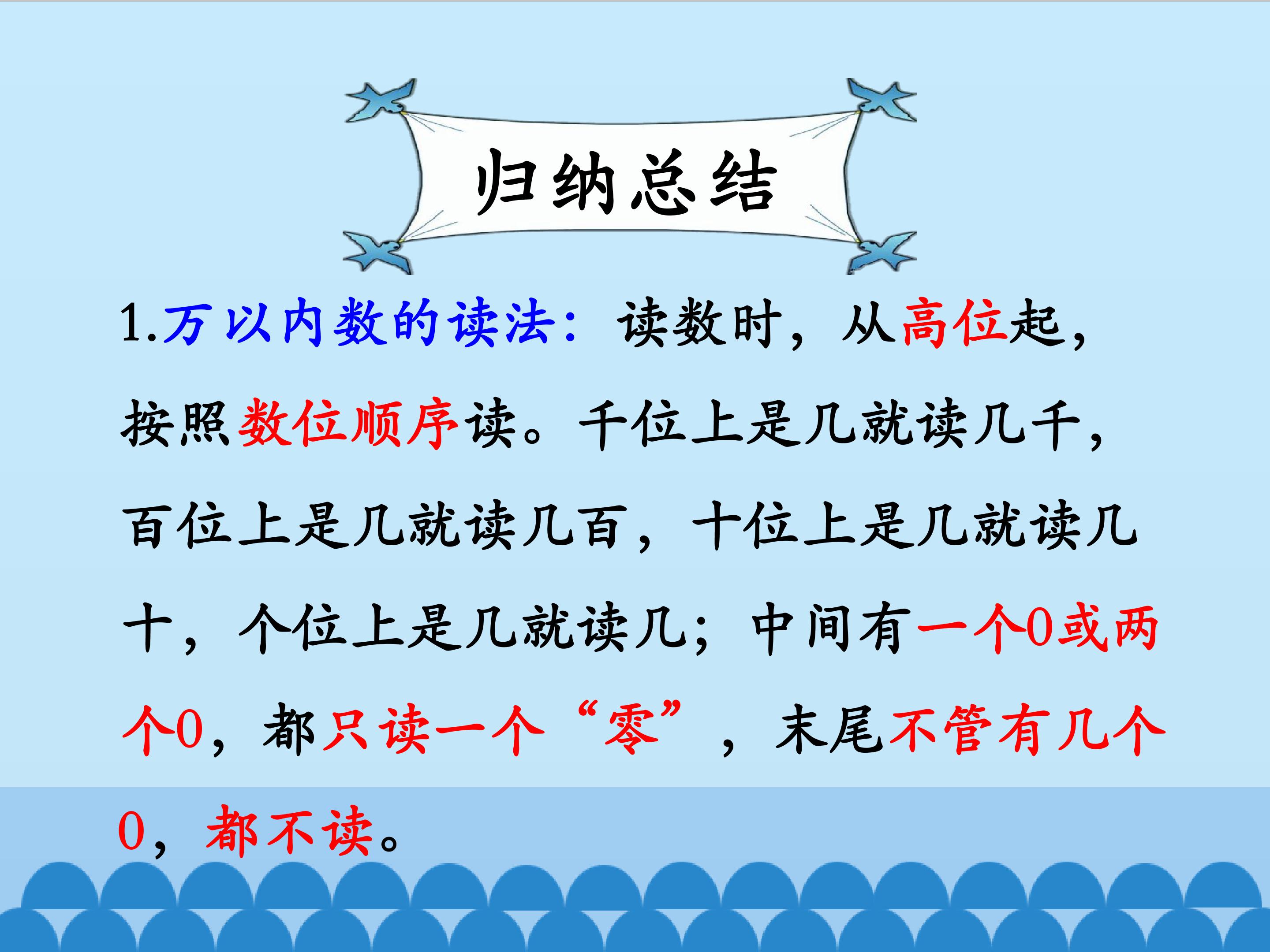 归纳总结

1.万以内数的读法：读数时，从高位起，按照数位顺序读。千位上是几就读几千，百位上是几就读几百，十位上是几就读几十，个位上是几就读几；中间有一个0或两个0，都只读一个“零”，末尾不管有几个0，都不读。